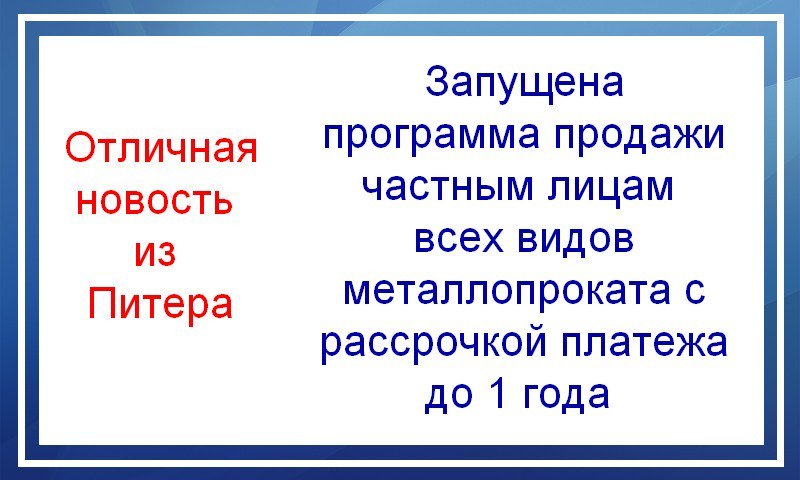 Отличная новость из Питера

Запущена программа продажи частным лицам всех видов металлопроката с рассрочкой платежа до 1 года